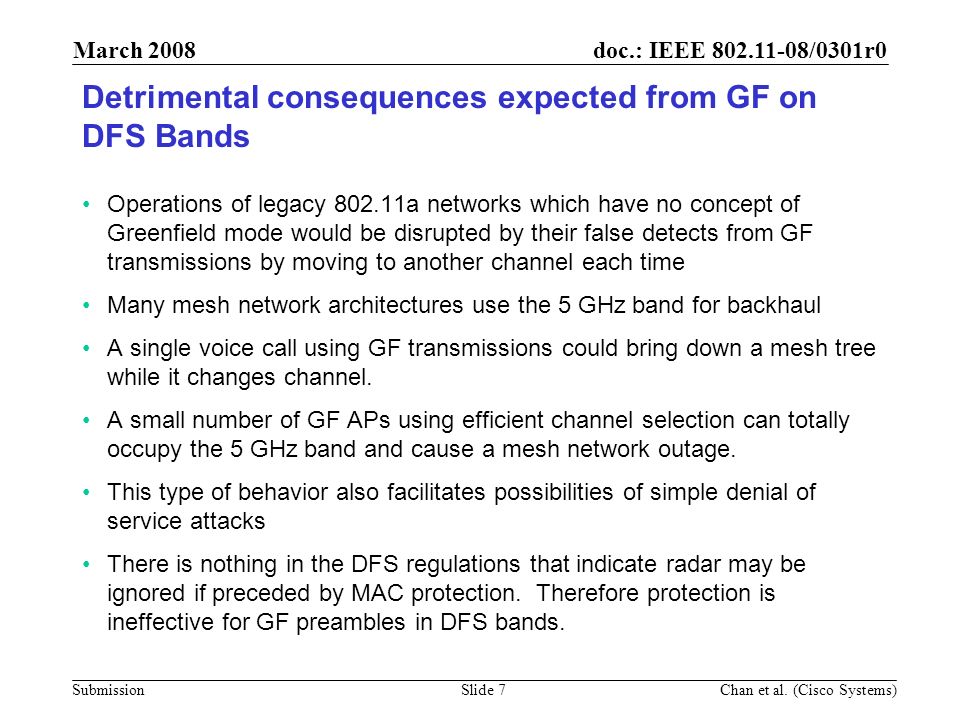 March 2008

doc.: IEEE 802.11-08/0301r0

Detrimental consequences expected from GF on DFS Bands

• Operations of legacy 802.11a networks which have no concept of Greenfield mode would be disrupted by their false detects from GF transmissions by moving to another channel each time

• Many mesh network architectures use the 5 GHz band for backhaul

• A single voice call using GF transmissions could bring down a mesh tree while it changes channel.

• A small number of GF APs using efficient channel selection can totally occupy the 5 GHz band and cause a mesh network outage.

• This type of behavior also facilitates possibilities of simple denial of service attacks

• There is nothing in the DFS regulations that indicate radar may be ignored if preceded by MAC protection. Therefore protection is ineffective for GF preambles in DFS bands.

Submission

Slide 7

Chan et al. (Cisco Systems)